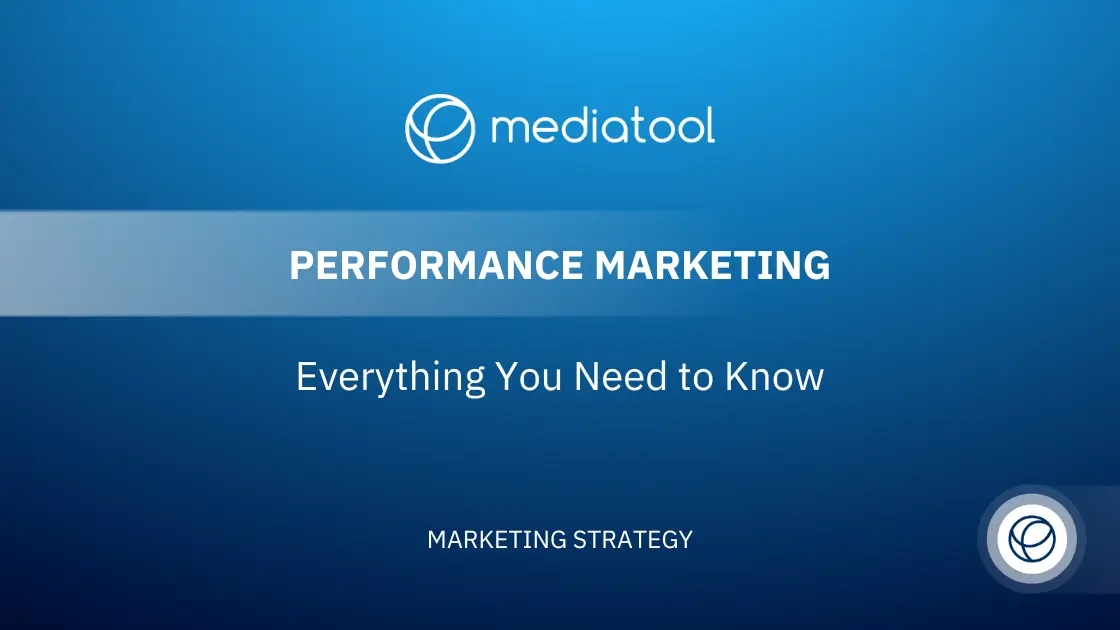 mediatool

PERFORMANCE MARKETING

Everything You Need to Know

MARKETING STRATEGY